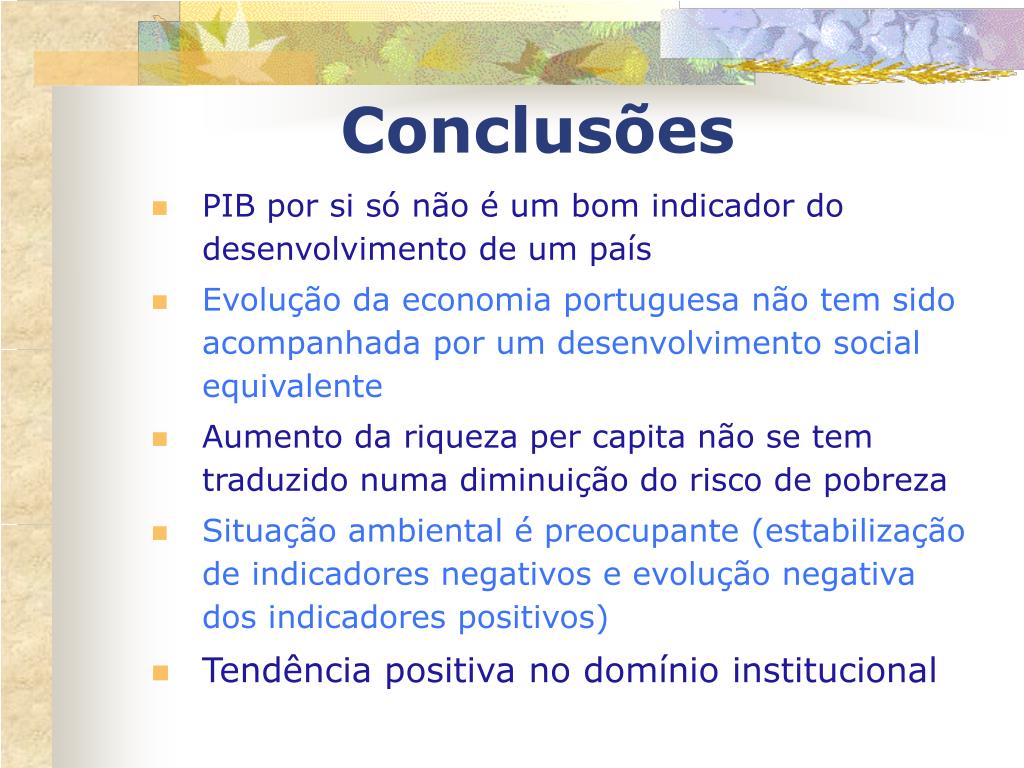 Conclusões

- PIB por si só não é um bom indicador do desenvolvimento de um país
- Evolução da economia portuguesa não tem sido acompanhada por um desenvolvimento social equivalente
- Aumento da riqueza per capita não se tem traduzido numa diminuição do risco de pobreza
- Situação ambiental é preocupante (estabilização de indicadores negativos e evolução negativa dos indicadores positivos)
- Tendência positiva no domínio institucional